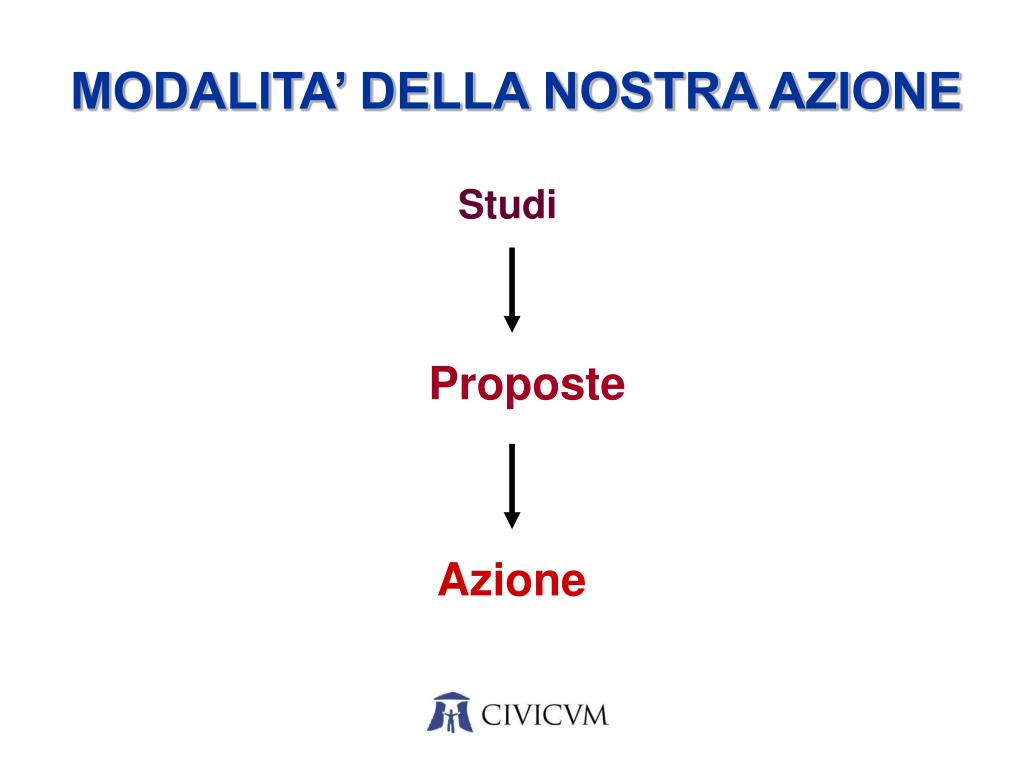 MODALITA’ DELLA NOSTRA AZIONE

Studi

Proposte

Azione

CIVICVM